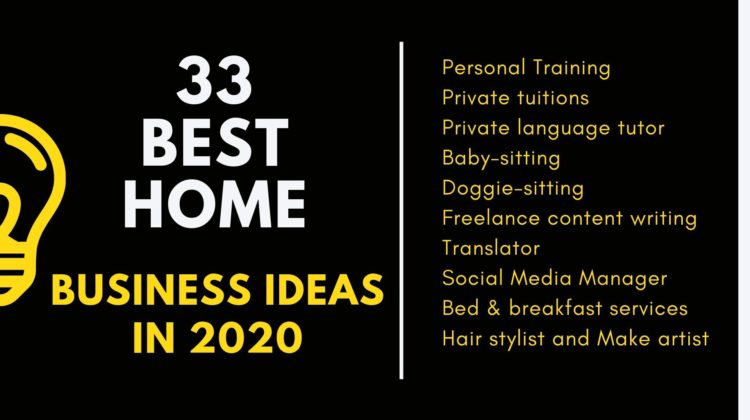 33
BEST
HOME
BUSINESS IDEAS
IN 2020

Personal Training
Private tuitions
Private language tutor
Baby-sitting
Doggie-sitting
Freelance content writing
Translator
Social Media Manager
Bed & breakfast services
Hair stylist and Make artist